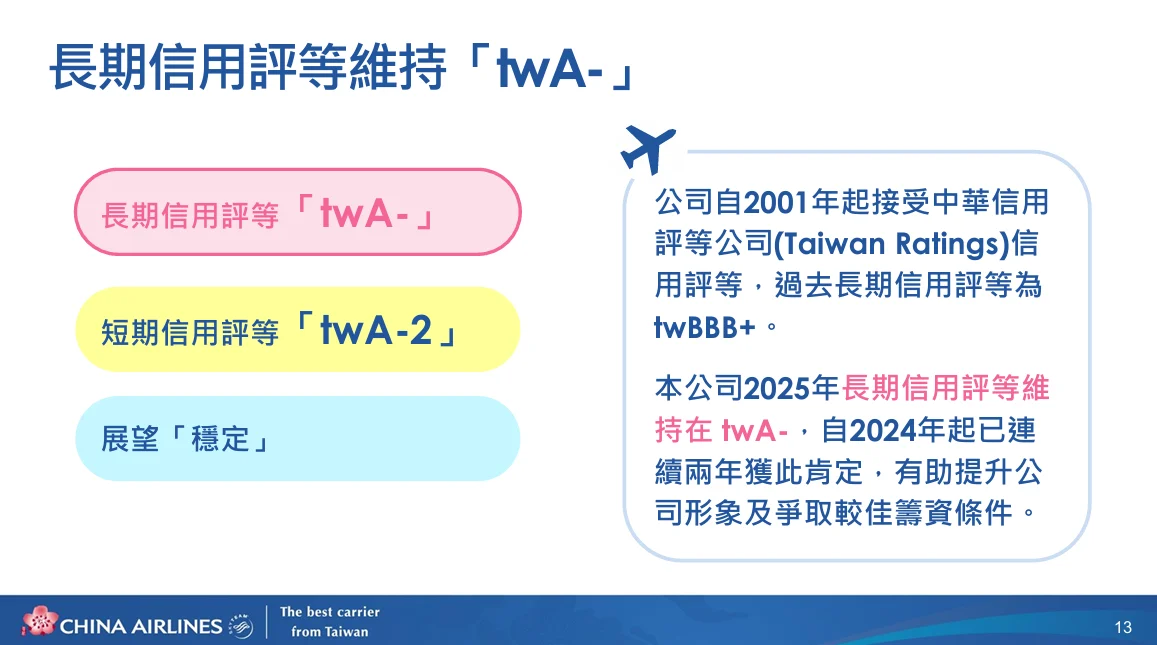 長期信用評等維持「twA-」

長期信用評等「twA-」

短期信用評等「twA-2」

展望「穩定」

公司自2001年起接受中華信用評等公司(Taiwan Ratings)信用評等，過去長期信用評等為twBBB+。

本公司2025年長期信用評等維持在 twA-，自2024年起已連續兩年獲此肯定，有助提升公司形象及爭取較佳籌資條件。

CHINA AIRLINES

The best carrier from Taiwan

13